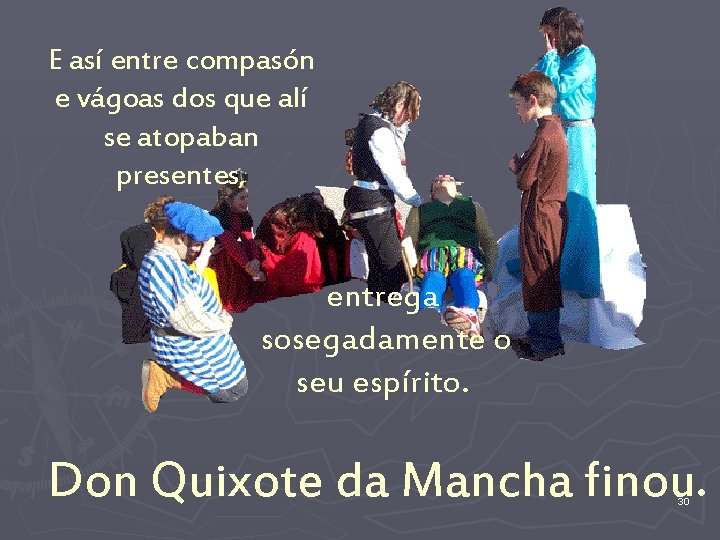 E así entre compasón e vágoas dos que alí se atopaban presentes,

entrega sosegadamente o seu espírito.

Don Quixote da Mancha finou.

30